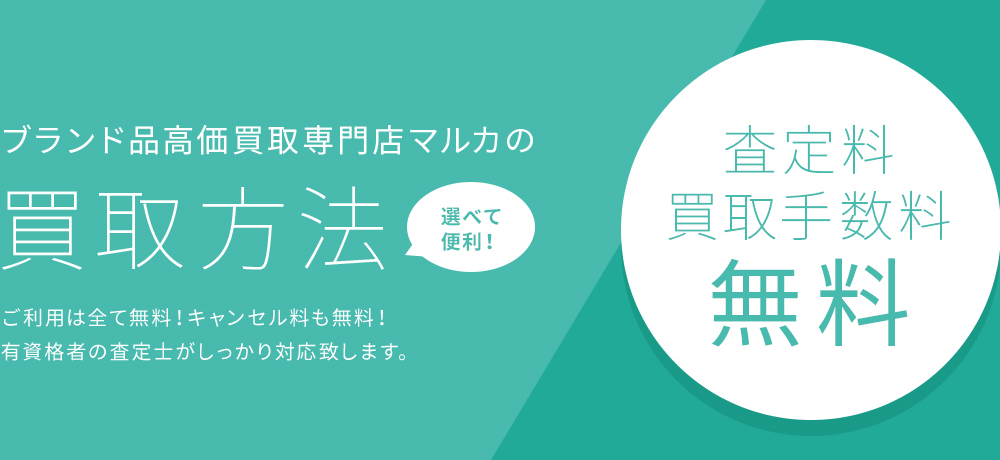 ブランド品高価買取専門店マルカの

買取方法

選べて便利！

ご利用は全て無料！キャンセル料も無料！
有資格者の査定士がしっかり対応致します。

査定料
買取手数料
無料